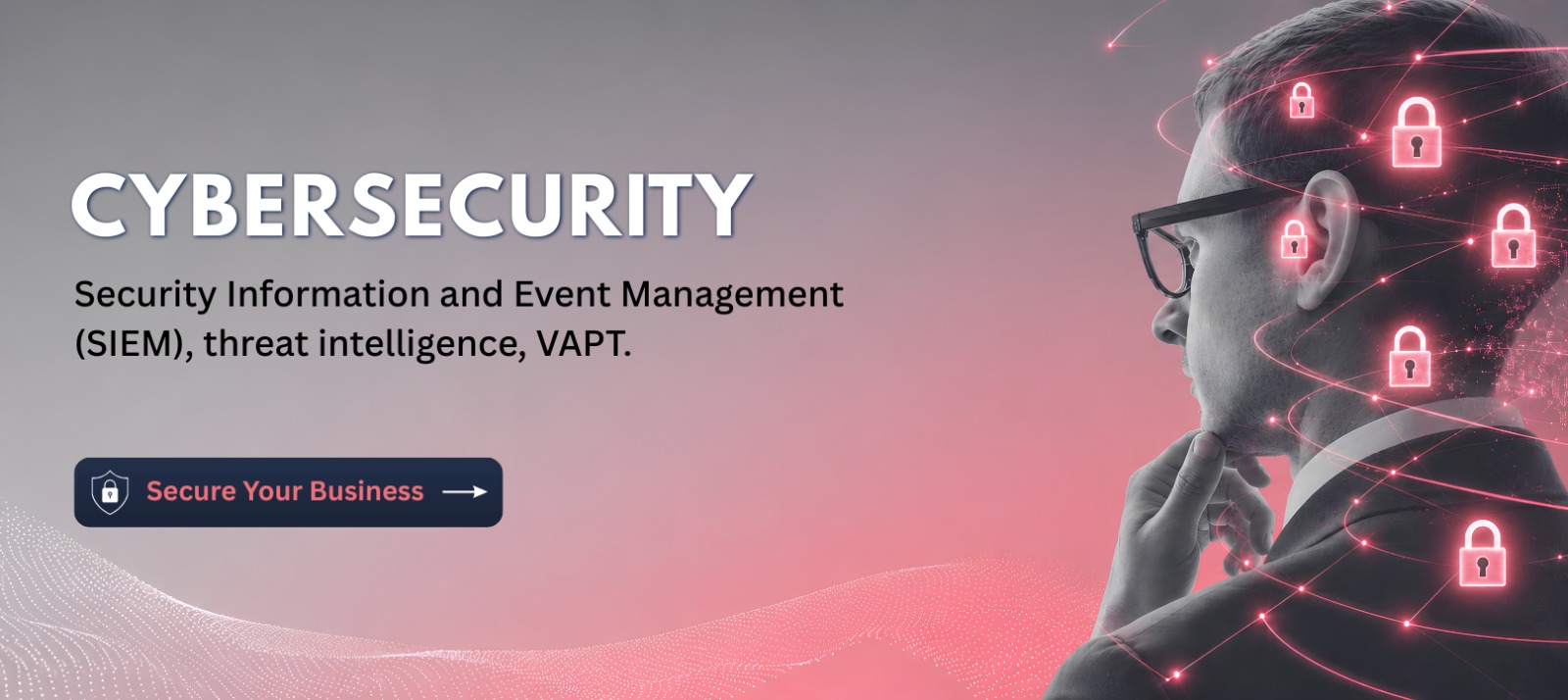 CYBERSECURITY

Security Information and Event Management (SIEM), threat intelligence, VAPT.

Secure Your Business →